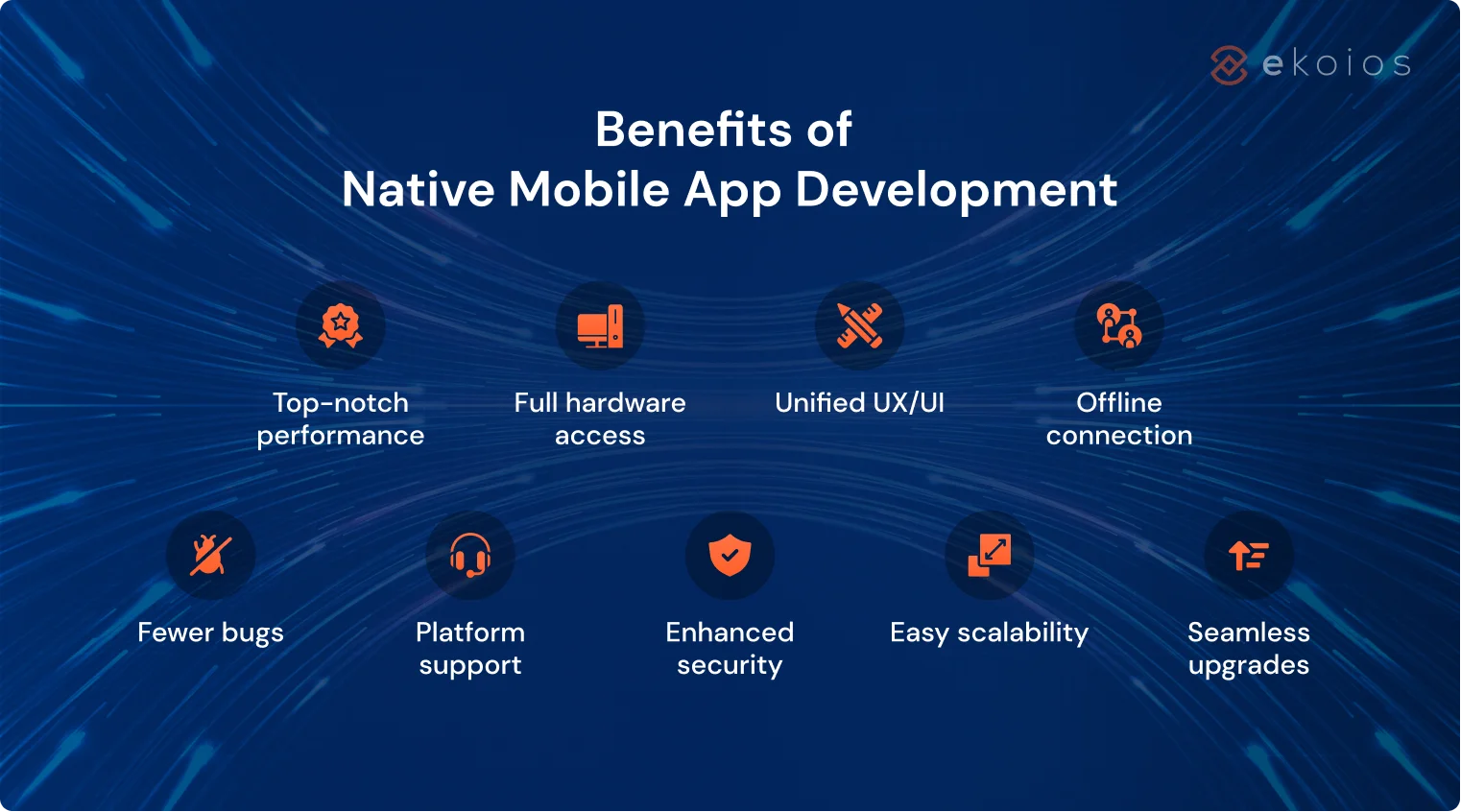 ekoios

Benefits of
Native Mobile App Development

Top-notch performance

Full hardware access

Unified UX/UI

Offline connection

Fewer bugs

Platform support

Enhanced security

Easy scalability

Seamless upgrades